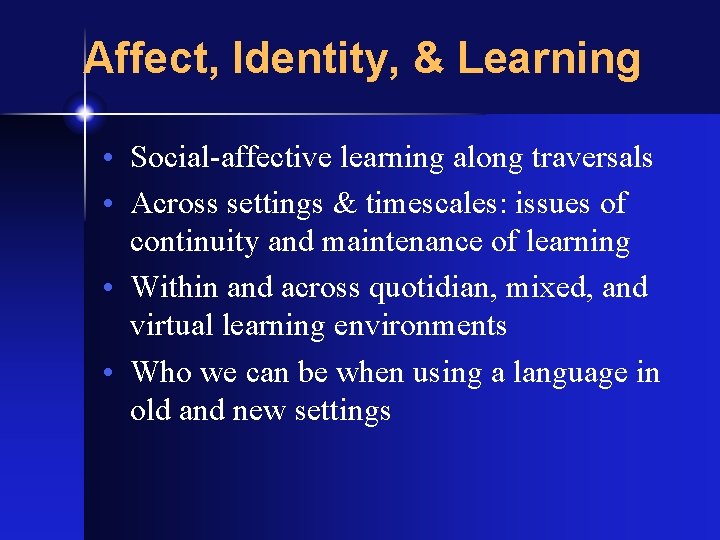 Affect, Identity, & Learning

• Social-affective learning along traversals
• Across settings & timescales: issues of continuity and maintenance of learning
• Within and across quotidian, mixed, and virtual learning environments
• Who we can be when using a language in old and new settings